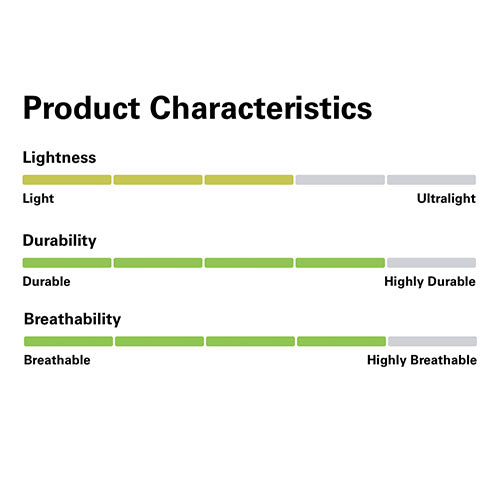 Product Characteristics

Lightness

Light

Ultralight

Durability

Durable

Highly Durable

Breathability

Breathable

Highly Breathable